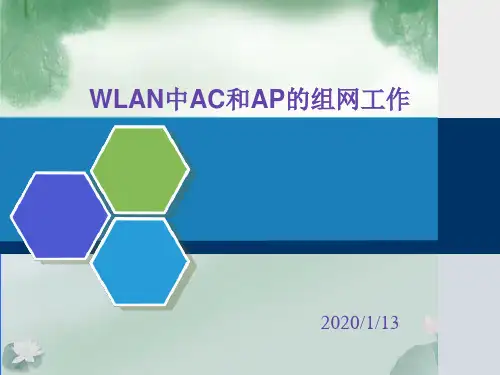 WLAN中AC和AP的组网工作

2020/1/13